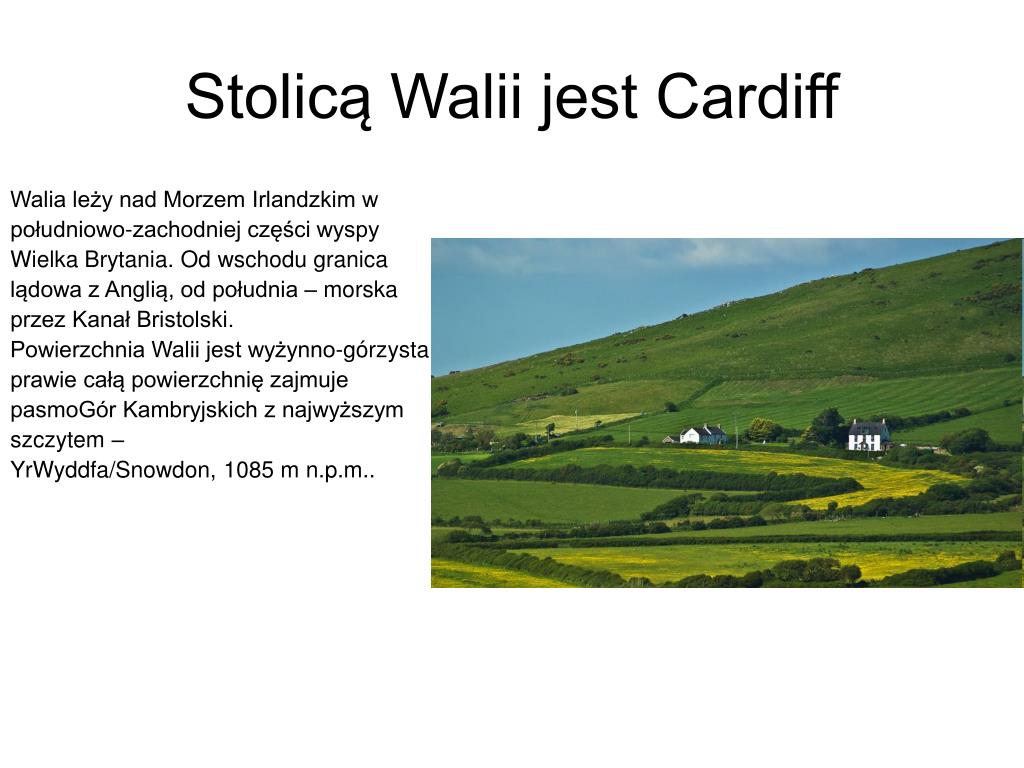 Stolicą Walii jest Cardiff

Walia leży nad Morzem Irlandzkim w południowo-zachodniej części wyspy Wielka Brytania. Od wschodu granica lądowa z Anglią, od południa – morska przez Kanał Bristolski.
Powierzchnia Walii jest wyżynno-górzysta prawie całą powierzchnię zajmuje pasmoGór Kambryjskich z najwyższym szczytem –
YrWyddfa/Snowdon, 1085 m n.p.m..